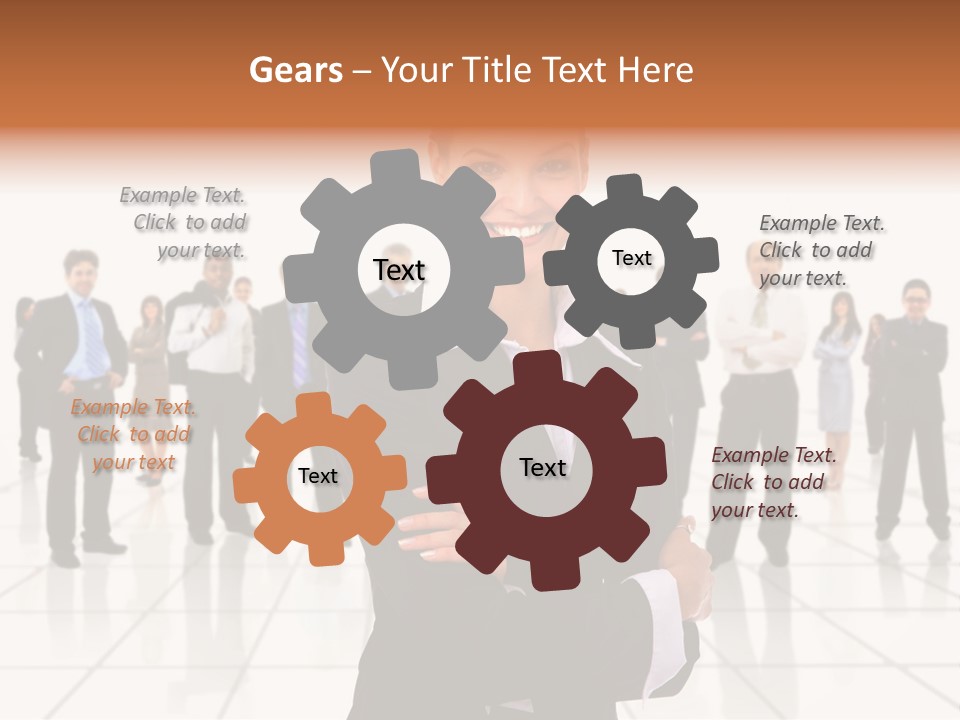 Gears – Your Title Text Here

Example Text. Click to add your text.

Text

Text

Example Text. Click to add your text.

Example Text. Click to add your text

Text

Text

Example Text. Click to add your text.